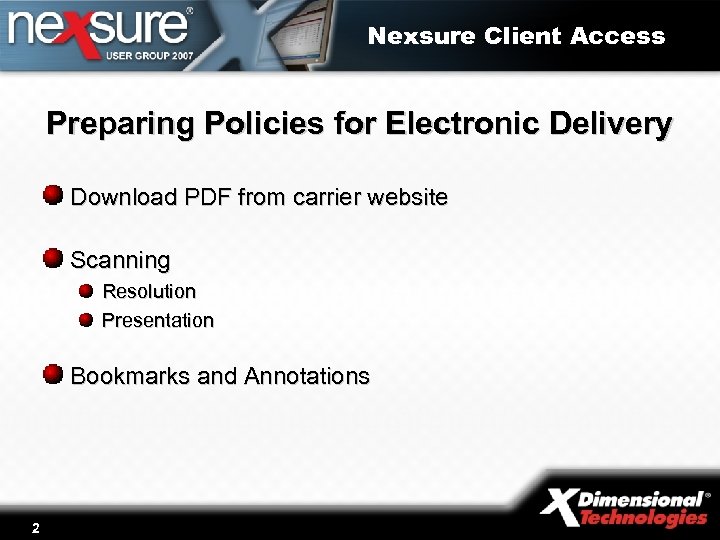 nexsure®
USER GROUP 2007

Nexsure Client Access

Preparing Policies for Electronic Delivery

Download PDF from carrier website

Scanning

Resolution

Presentation

Bookmarks and Annotations

2

XDimensional® Technologies